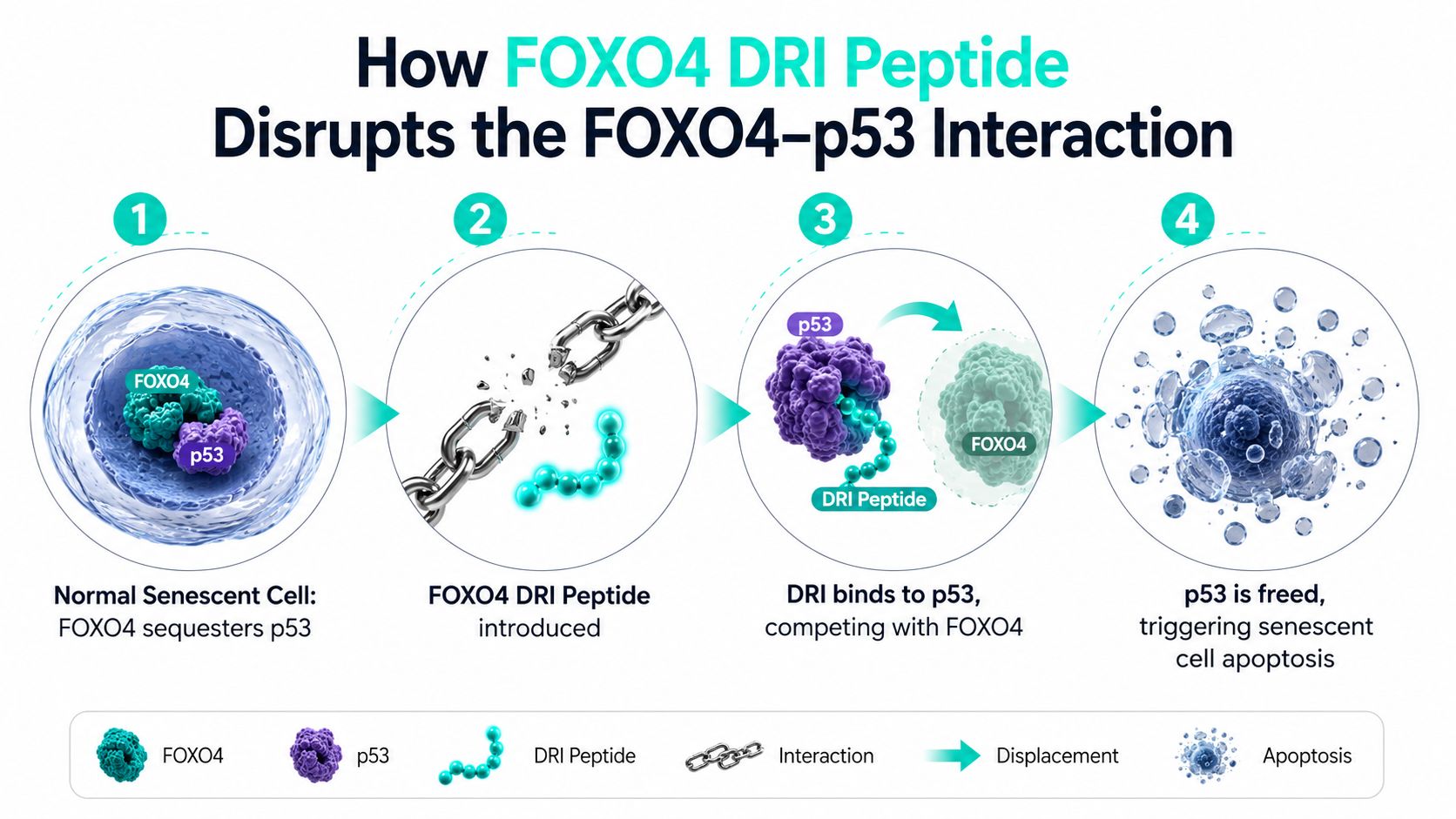 How FOXO4 DRI Peptide Disrupts the FOXO4–p53 Interaction

1

FOXO4

p53

Normal Senescent Cell: FOXO4 sequesters p53

2

FOXO4 DRI Peptide introduced

3

p53

FOXO4

DRI Peptide

DRI binds to p53, competing with FOXO4

4

p53 is freed, triggering senescent cell apoptosis

FOXO4

p53

DRI Peptide

Interaction

Displacement

Apoptosis